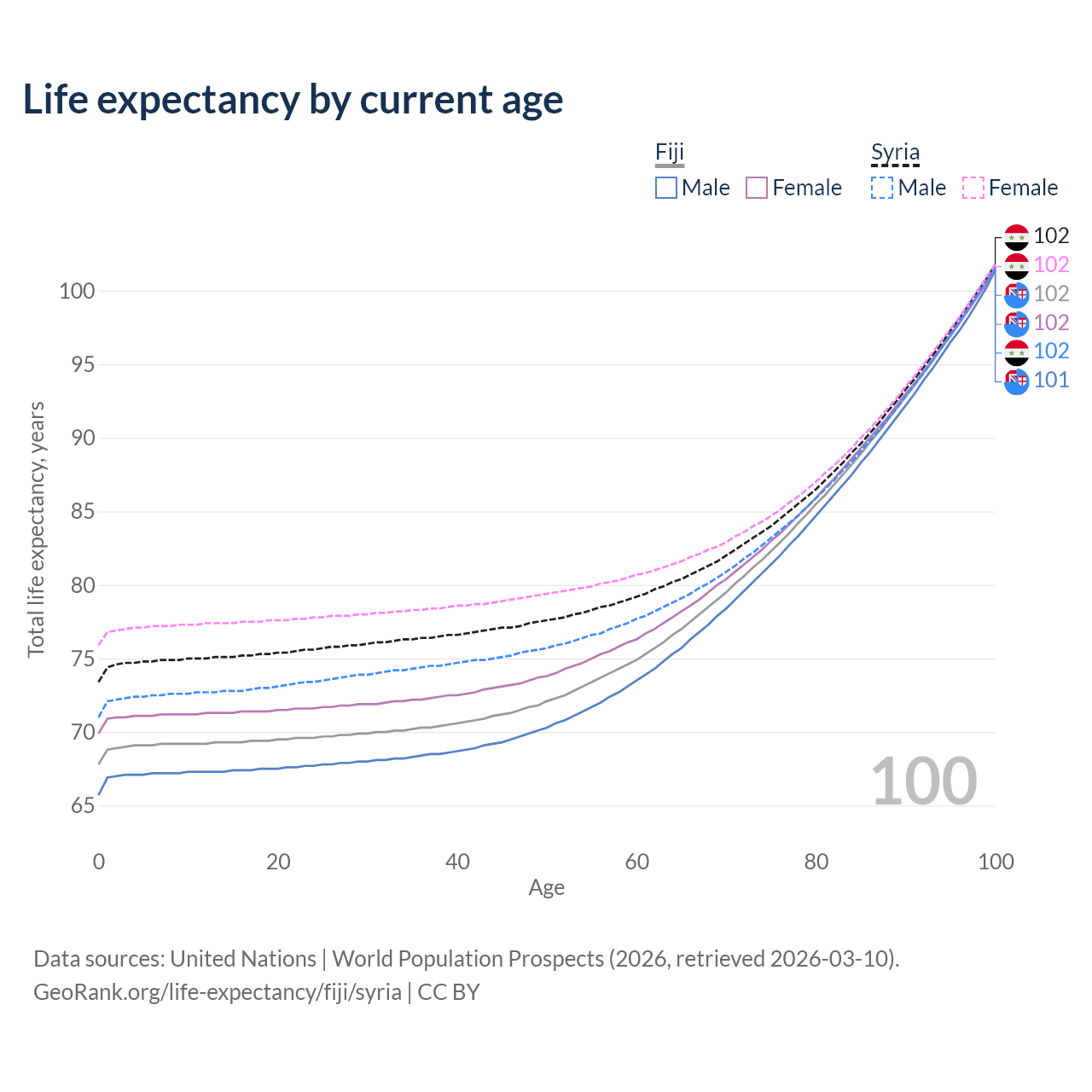 Life expectancy by current age

Fiji
Male
Female

Syria
Male
Female

102
102
102
102
102
101

Total life expectancy, years

100
95
90
85
80
75
70
65

100

0
20
40
60
80
100
Age

Data sources: United Nations | World Population Prospects (2026, retrieved 2026-03-10).
GeoRank.org/life-expectancy/fiji/syria | CC BY